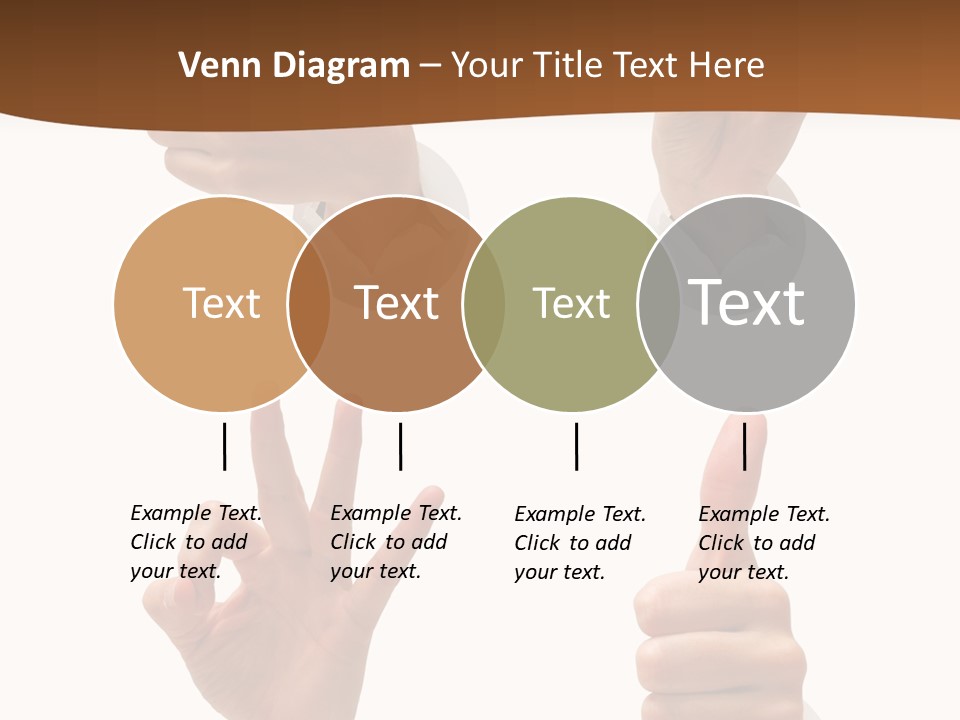 Venn Diagram – Your Title Text Here

Text

Text

Text

Text

Example Text. Click to add your text.

Example Text. Click to add your text.

Example Text. Click to add your text.

Example Text. Click to add your text.